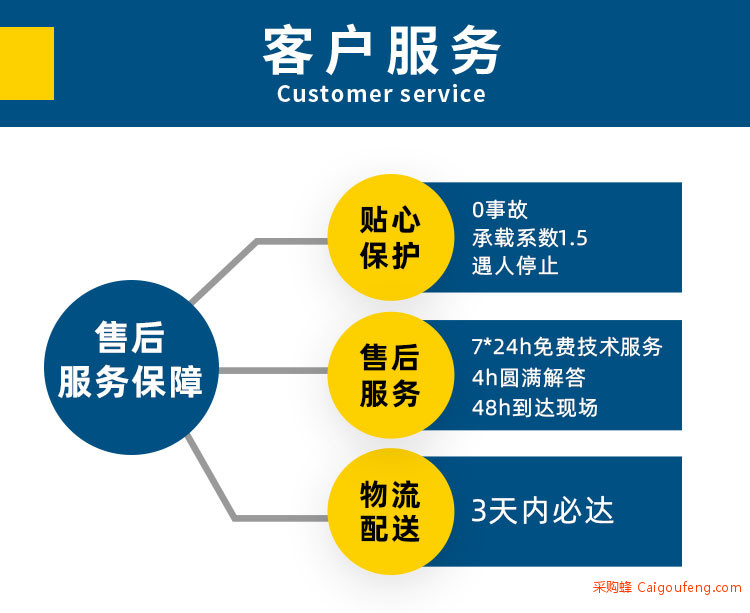 客户服务
Customer service

售后
服务保障

贴心
保护

0事故
承载系数1.5
遇人停止

售后
服务

7*24h免费技术服务
4h圆满解答
48h到达现场

物流
配送

3天内必达

采购蜂 Caigoufeng.com